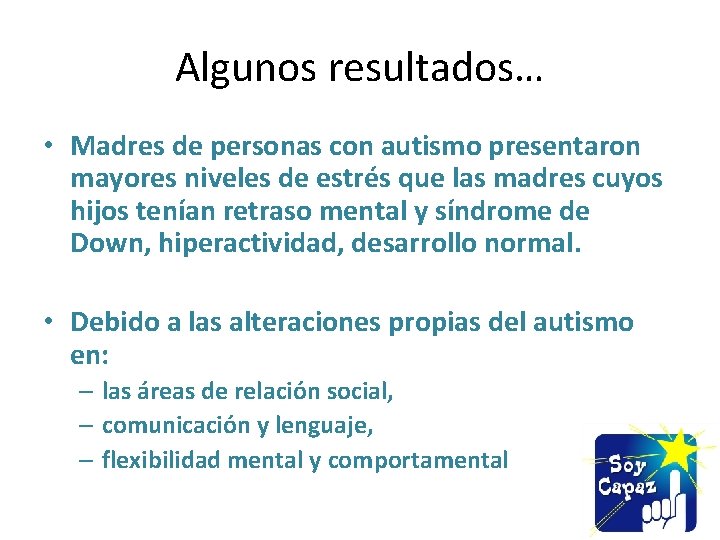 Algunos resultados…

• Madres de personas con autismo presentaron mayores niveles de estrés que las madres cuyos hijos tenían retraso mental y síndrome de Down, hiperactividad, desarrollo normal.

• Debido a las alteraciones propias del autismo en:
– las áreas de relación social,
– comunicación y lenguaje,
– flexibilidad mental y comportamental

Soy Capaz